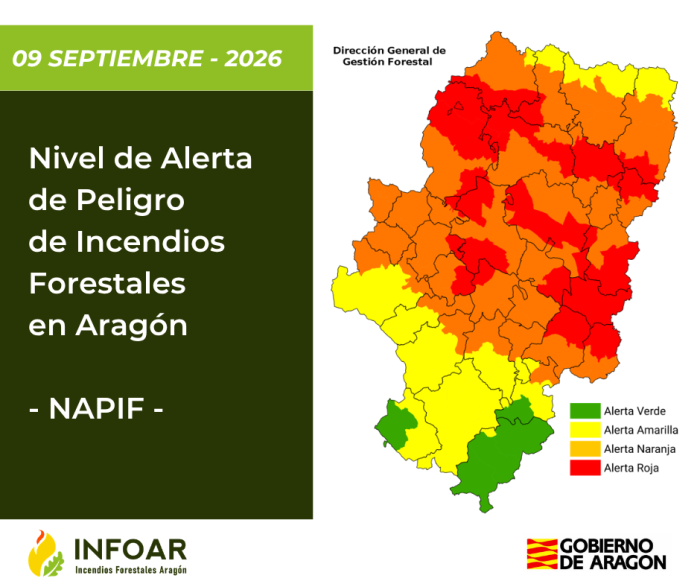 09 SEPTIEMBRE - 2026

Nivel de Alerta de Peligro de Incendios Forestales en Aragón

- NAPIF -

Dirección General de Gestión Forestal

Alerta Verde
Alerta Amarilla
Alerta Naranja
Alerta Roja

INFOAR
Incendios Forestales Aragón

GOBIERNO DE ARAGON